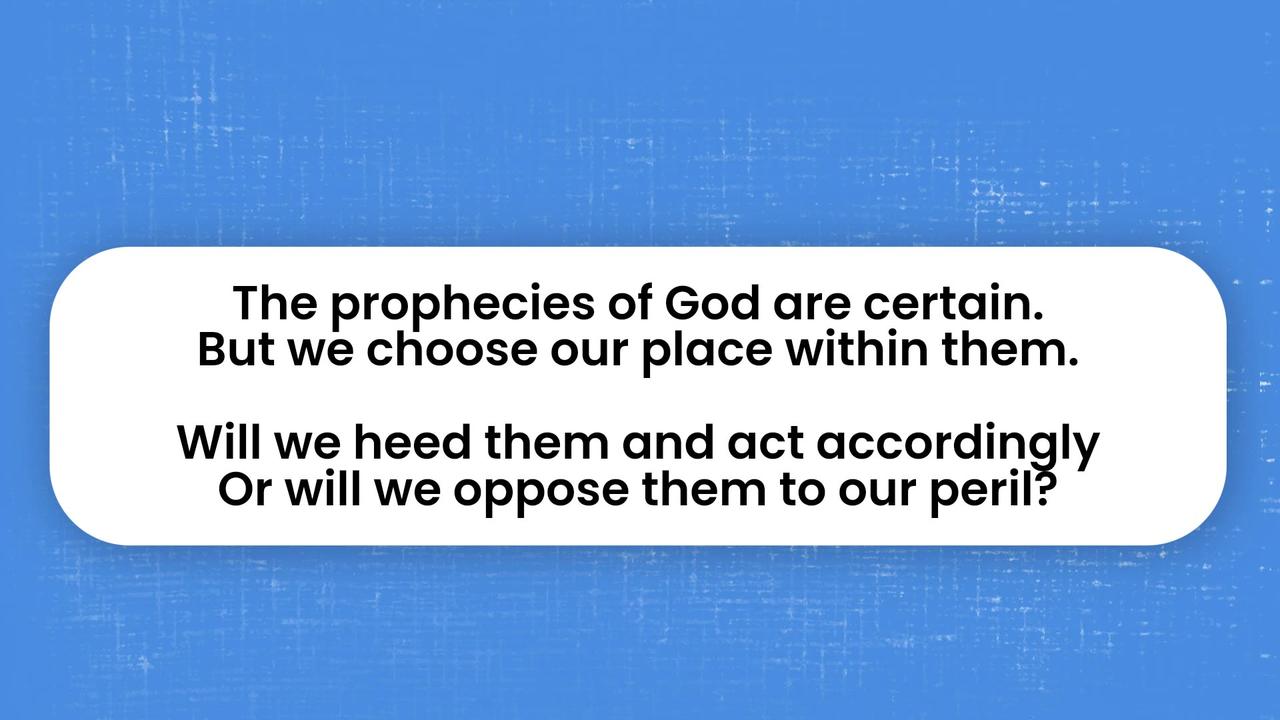 The prophecies of God are certain.
But we choose our place within them.

Will we heed them and act accordingly
Or will we oppose them to our peril?